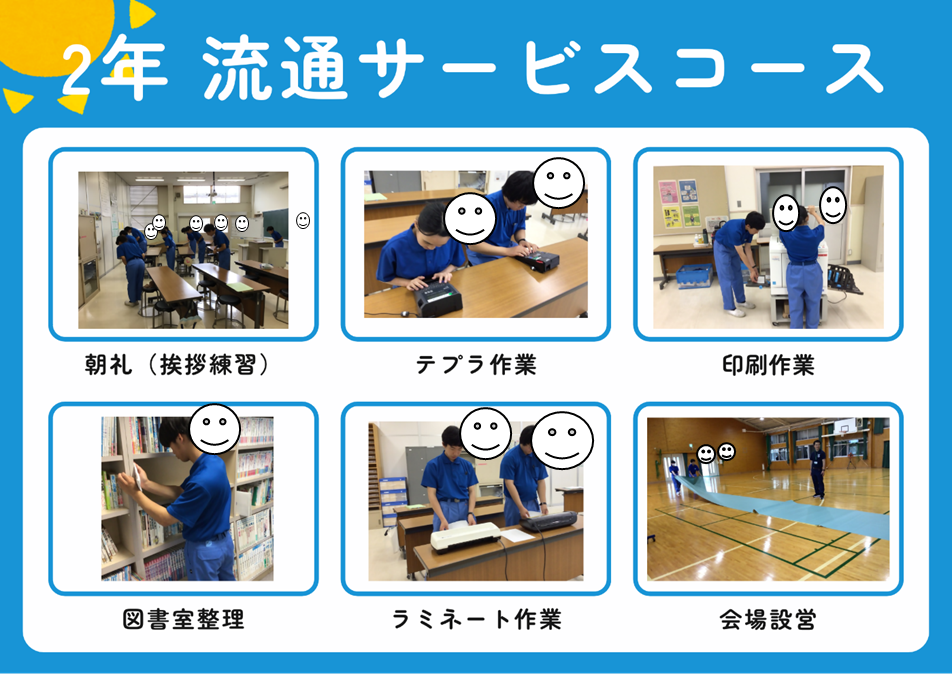 2年 流通サービスコース

朝礼（挨拶練習）

テプラ作業

印刷作業

図書室整理

ラミネート作業

会場設営